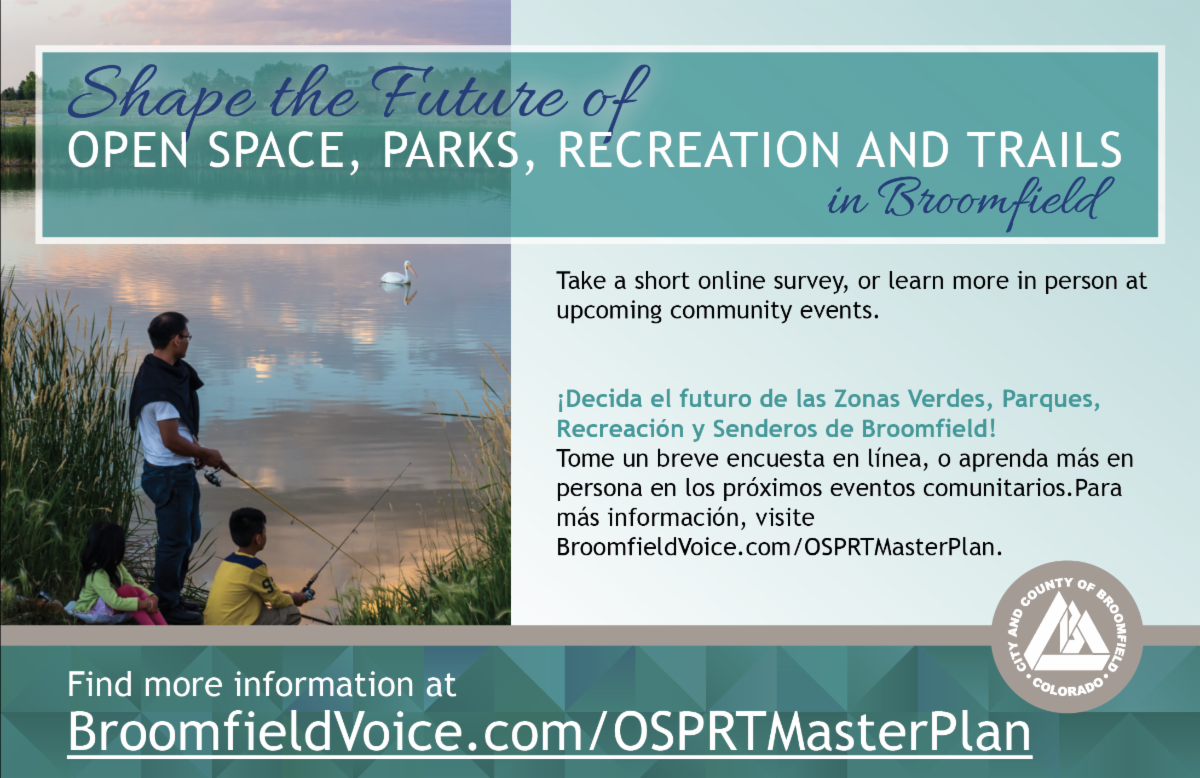 Shape the Future of
OPEN SPACE, PARKS, RECREATION AND TRAILS
in Broomfield

Take a short online survey, or learn more in person at upcoming community events.

¡Decida el futuro de las Zonas Verdes, Parques, Recreación y Senderos de Broomfield!
Tome un breve encuesta en línea, o aprenda más en persona en los próximos eventos comunitarios.Para más información, visite BroomfieldVoice.com/OSPRTMasterPlan.

CITY AND COUNTY OF BROOMFIELD
COLORADO

Find more information at
BroomfieldVoice.com/OSPRTMasterPlan